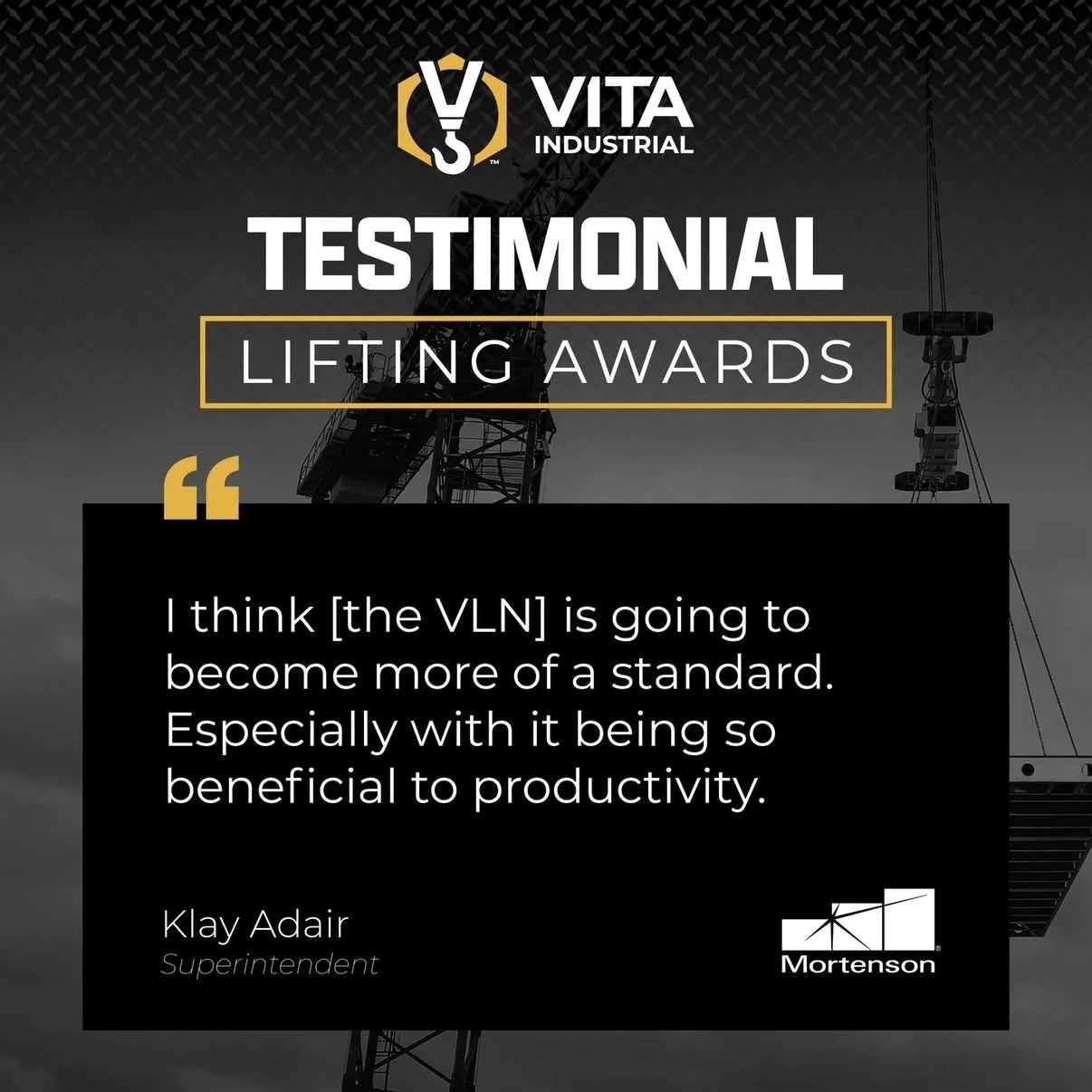 VITA INDUSTRIAL

TESTIMONIAL

LIFTING AWARDS

“

I think [the VLN] is going to become more of a standard. Especially with it being so beneficial to productivity.

Klay Adair
Superintendent

Mortenson